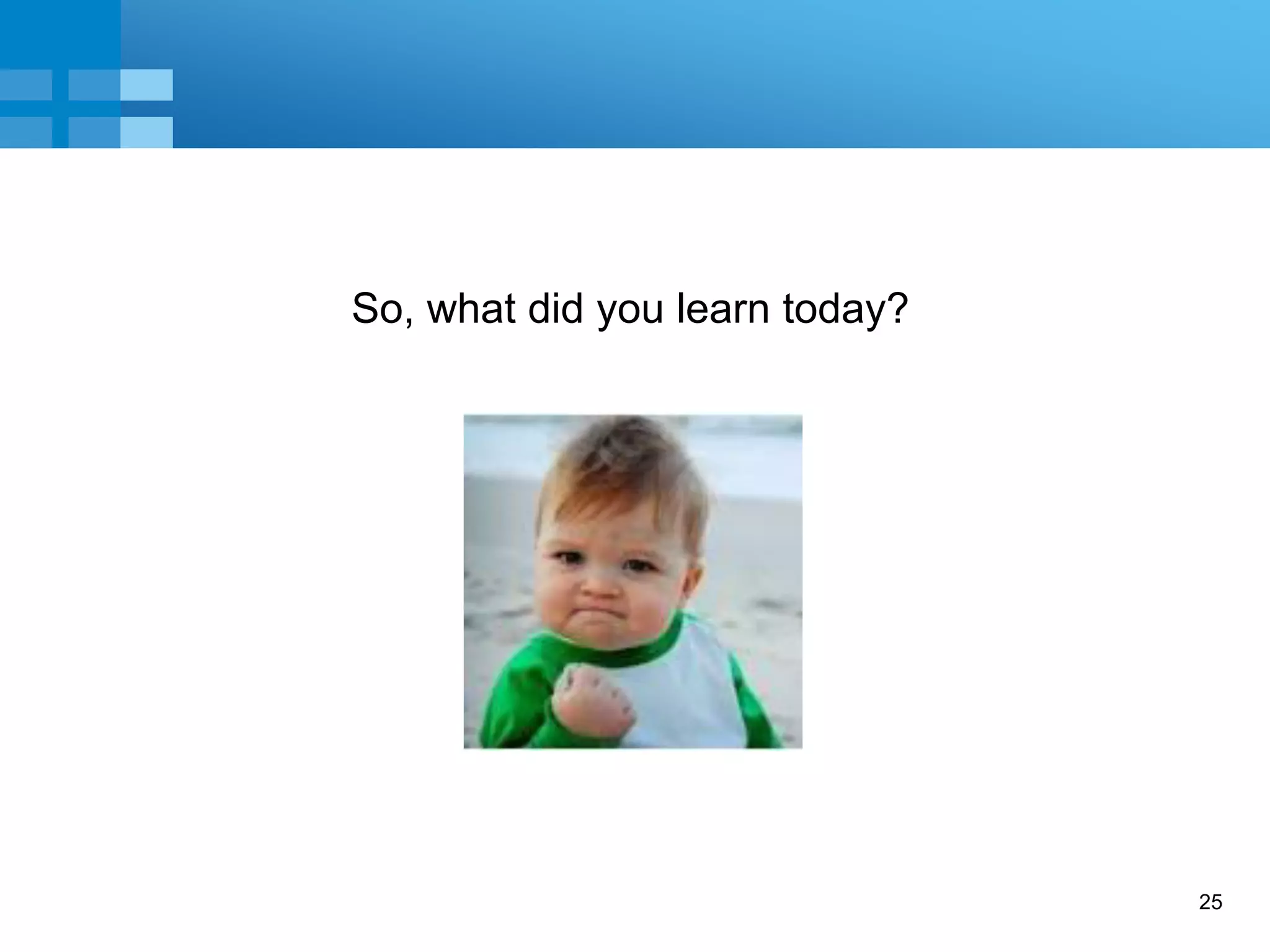 So, what did you learn today?

25